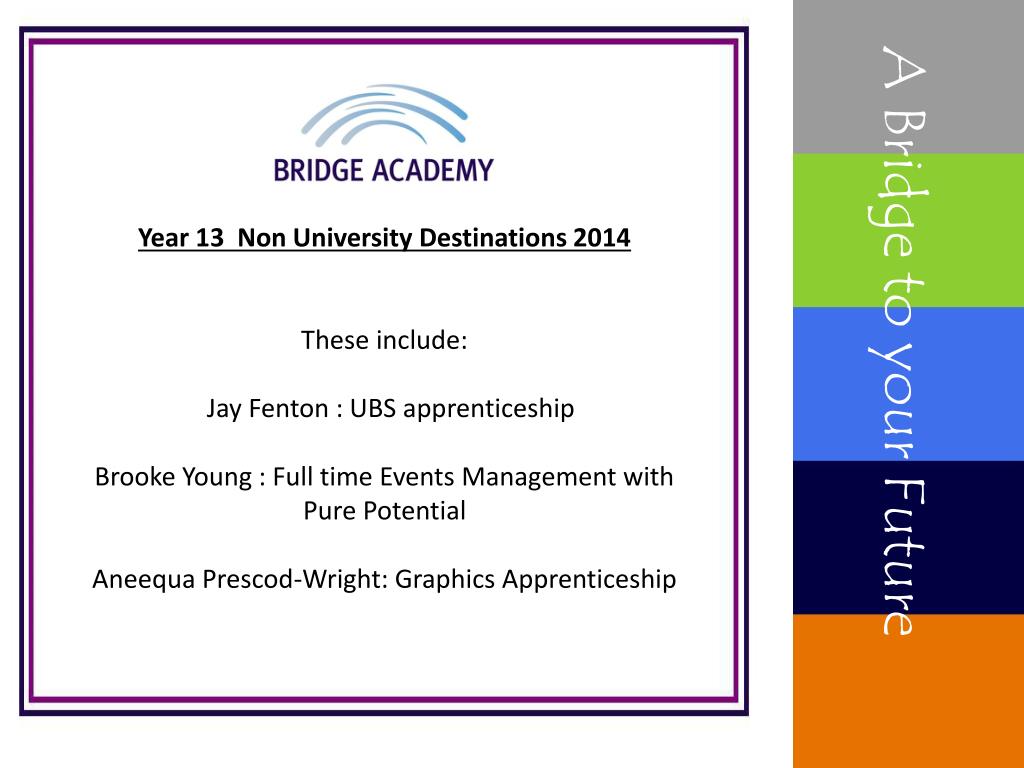 BRIDGE ACADEMY

Year 13  Non University Destinations 2014

These include:

Jay Fenton : UBS apprenticeship

Brooke Young : Full time Events Management with Pure Potential

Aneequa Prescod-Wright: Graphics Apprenticeship

A Bridge to your Future